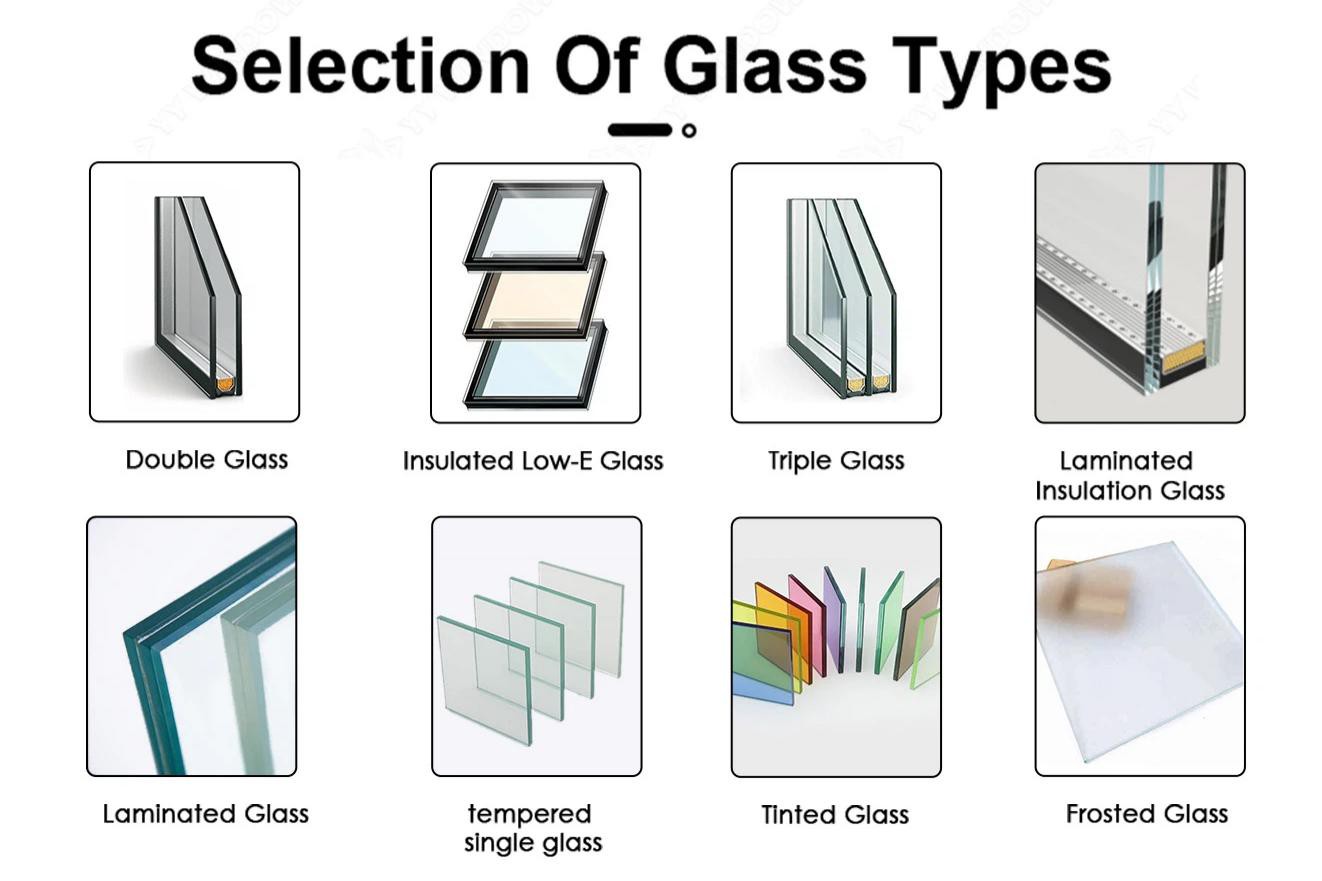 Selection Of Glass Types

Double Glass

Insulated Low-E Glass

Triple Glass

Laminated Insulation Glass

Laminated Glass

tempered single glass

Tinted Glass

Frosted Glass